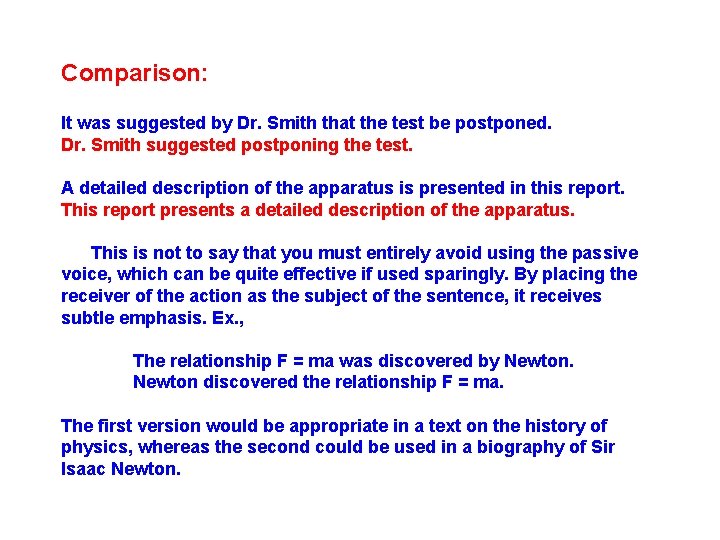 Comparison:

It was suggested by Dr. Smith that the test be postponed.
Dr. Smith suggested postponing the test.

A detailed description of the apparatus is presented in this report.
This report presents a detailed description of the apparatus.

This is not to say that you must entirely avoid using the passive voice, which can be quite effective if used sparingly. By placing the receiver of the action as the subject of the sentence, it receives subtle emphasis. Ex.,

The relationship $F = ma$ was discovered by Newton.
Newton discovered the relationship $F = ma$.

The first version would be appropriate in a text on the history of physics, whereas the second could be used in a biography of Sir Isaac Newton.